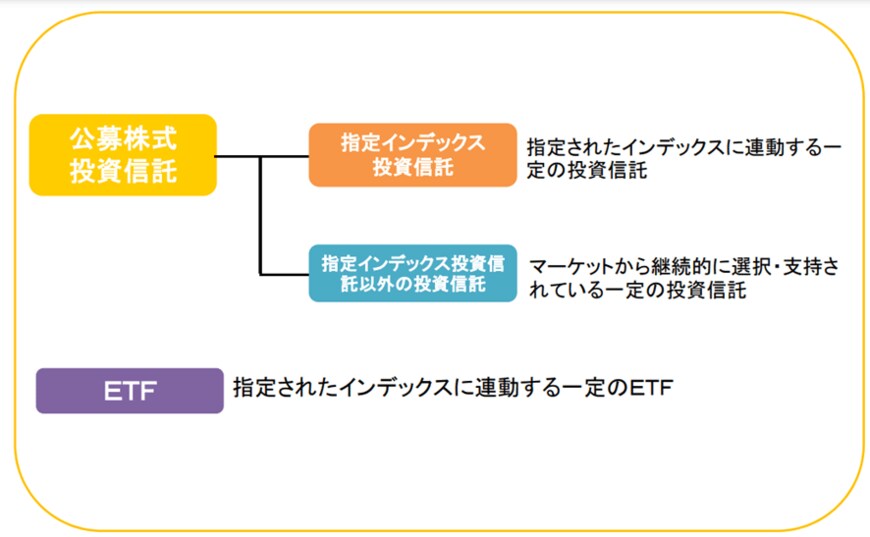 公募株式投資信託

指定インデックス投資信託

指定されたインデックスに連動する一定の投資信託

指定インデックス投資信託以外の投資信託

マーケットから継続的に選択・支持されている一定の投資信託

ETF

指定されたインデックスに連動する一定のETF